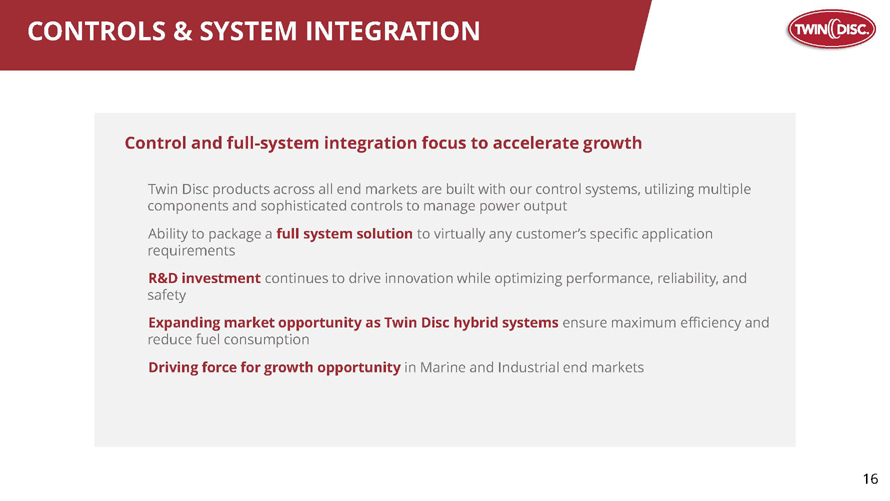 CONTROLS & SYSTEM INTEGRATION

TWIN DISC.

Control and full-system integration focus to accelerate growth

Twin Disc products across all end markets are built with our control systems, utilizing multiple components and sophisticated controls to manage power output

Ability to package a full system solution to virtually any customer's specific application requirements

R&D investment continues to drive innovation while optimizing performance, reliability, and safety

Expanding market opportunity as Twin Disc hybrid systems ensure maximum efficiency and reduce fuel consumption

Driving force for growth opportunity in Marine and Industrial end markets

16